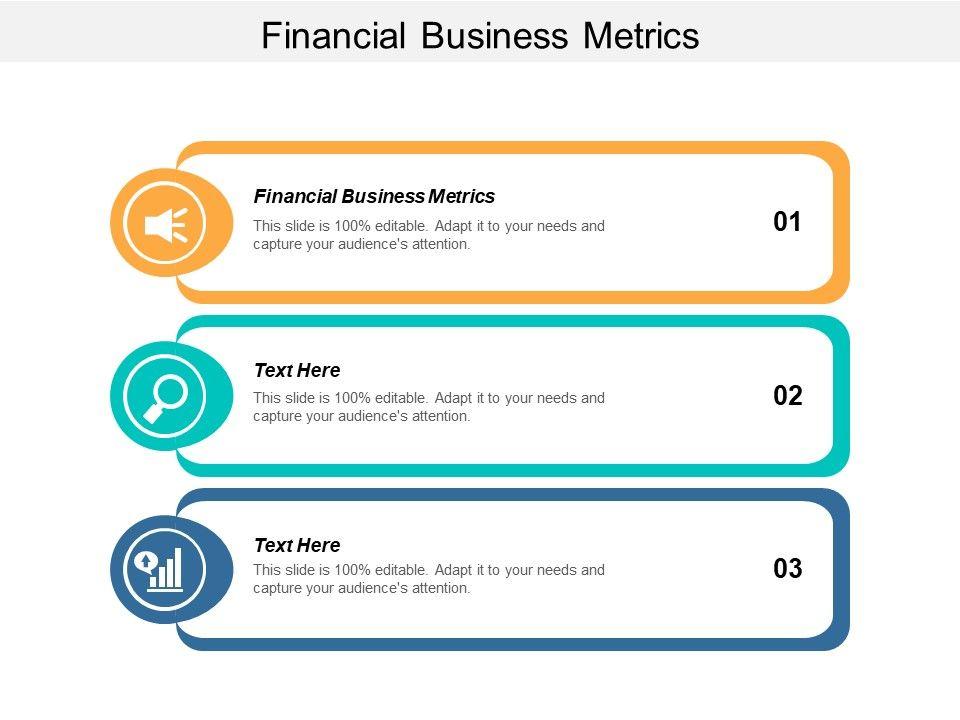 Financial Business Metrics

Financial Business Metrics
This slide is 100% editable. Adapt it to your needs and capture your audience's attention.
01

Text Here
This slide is 100% editable. Adapt it to your needs and capture your audience's attention.
02

Text Here
This slide is 100% editable. Adapt it to your needs and capture your audience's attention.
03